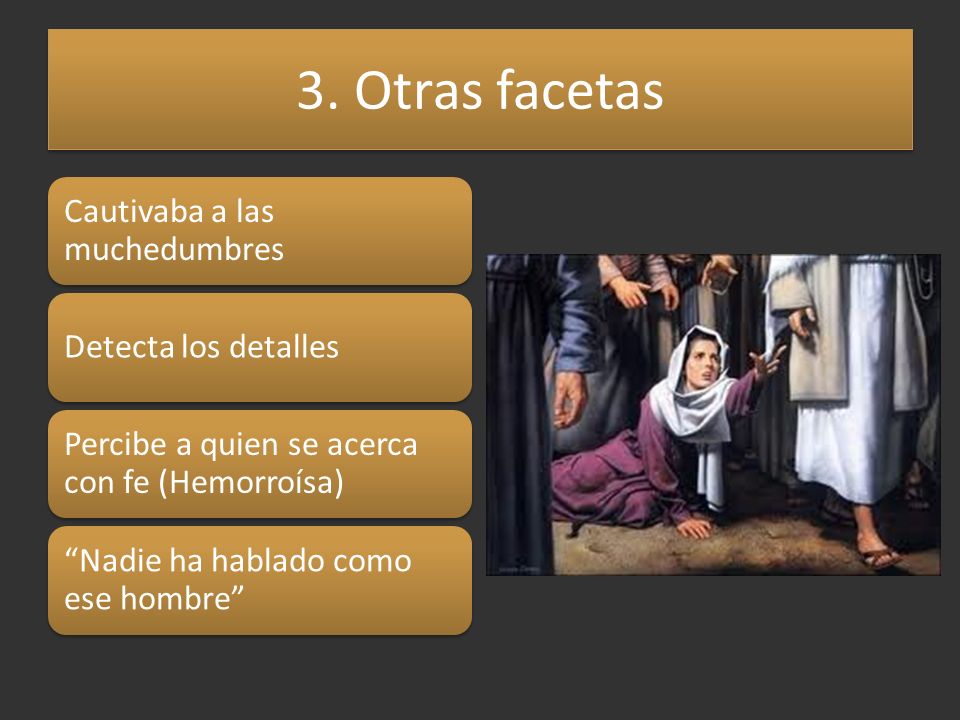 3. Otras facetas

Cautivaba a las muchedumbres

Detecta los detalles

Percibe a quien se acerca con fe (Hemorroísa)

“Nadie ha hablado como ese hombre”